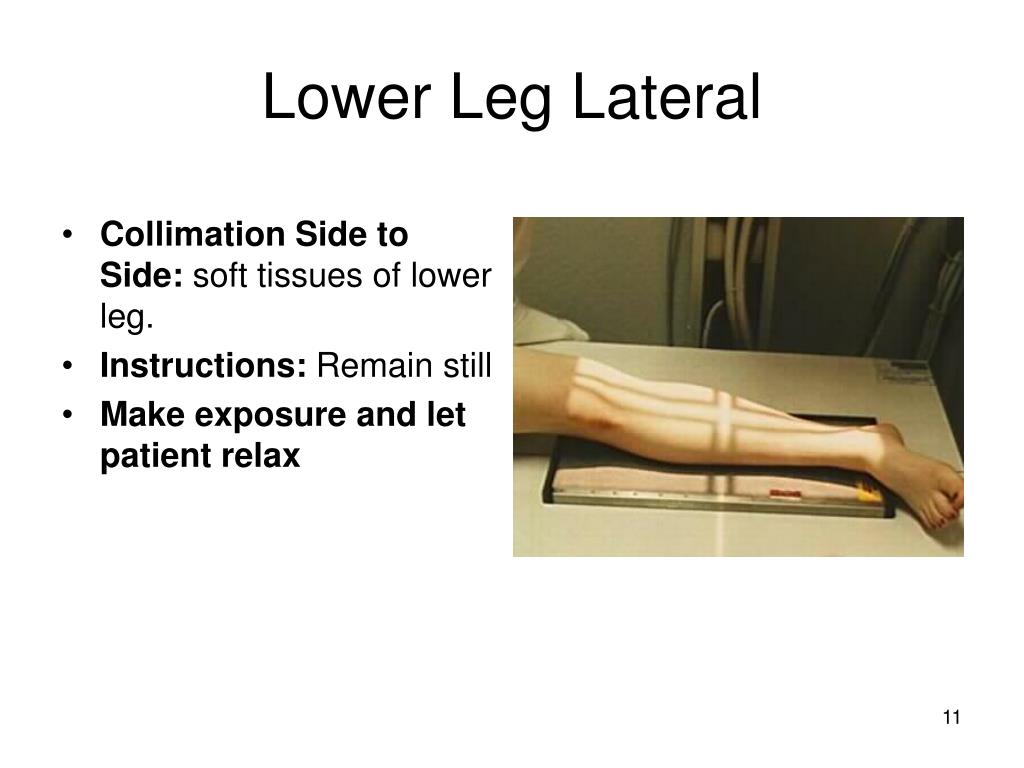 Lower Leg Lateral

• Collimation Side to Side: soft tissues of lower leg.
• Instructions: Remain still
• Make exposure and let patient relax

11